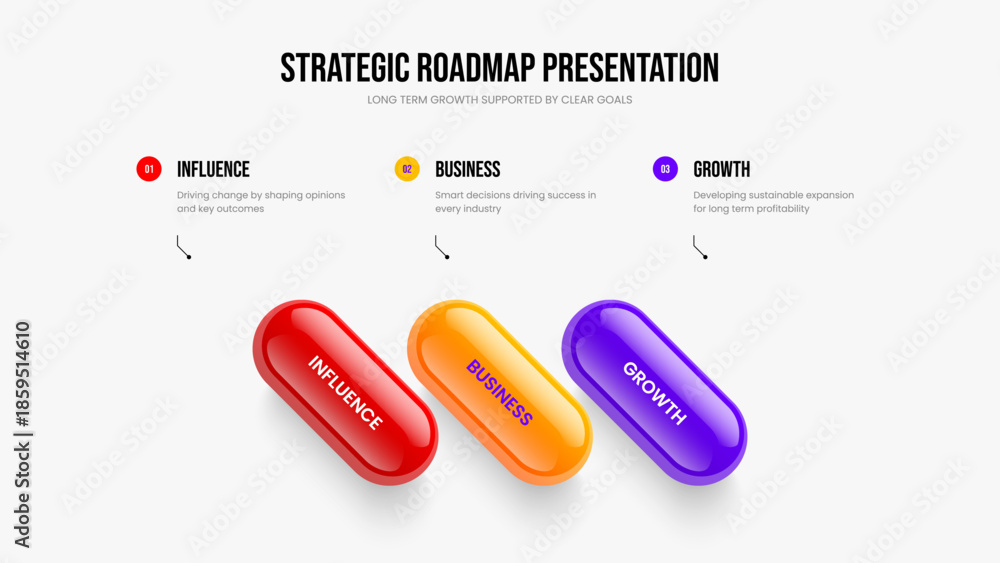 STRATEGIC ROADMAP PRESENTATION

LONG TERM GROWTH SUPPORTED BY CLEAR GOALS

01 INFLUENCE

Driving change by shaping opinions and key outcomes

02 BUSINESS

Smart decisions driving success in every industry

03 GROWTH

Developing sustainable expansion for long term profitability

INFLUENCE

BUSINESS

GROWTH

Adobe Stock | #1859514610